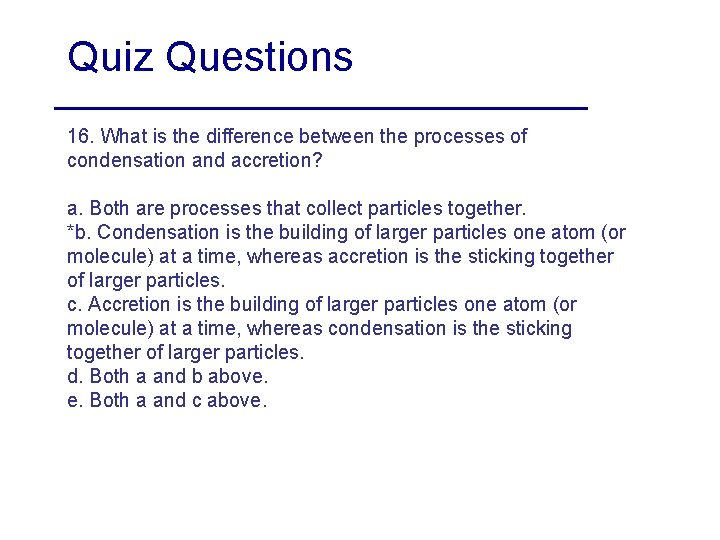 Quiz Questions

16. What is the difference between the processes of condensation and accretion?

a. Both are processes that collect particles together.
*b. Condensation is the building of larger particles one atom (or molecule) at a time, whereas accretion is the sticking together of larger particles.
c. Accretion is the building of larger particles one atom (or molecule) at a time, whereas condensation is the sticking together of larger particles.
d. Both a and b above.
e. Both a and c above.